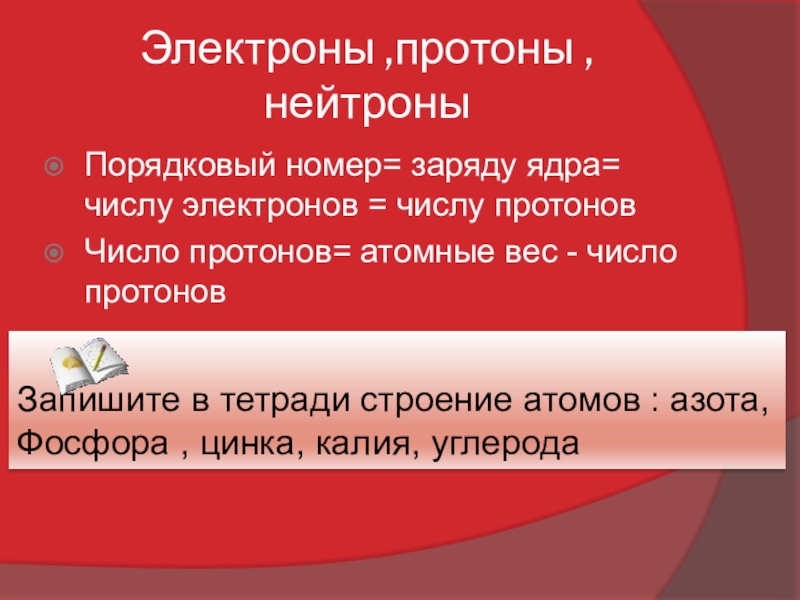 Электроны ,протоны , нейтроны

Порядковый номер= заряду ядра= числу электронов = числу протонов

Число протонов= атомные вес - число протонов

Запишите в тетради строение атомов : азота, Фосфора , цинка, калия, углерода